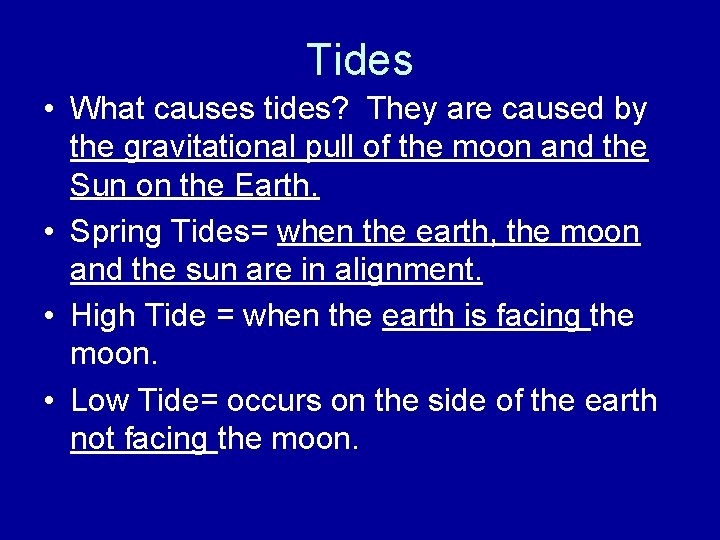 Tides

• What causes tides? They are caused by the gravitational pull of the moon and the Sun on the Earth.

• Spring Tides= when the earth, the moon and the sun are in alignment.

• High Tide = when the earth is facing the moon.

• Low Tide= occurs on the side of the earth not facing the moon.